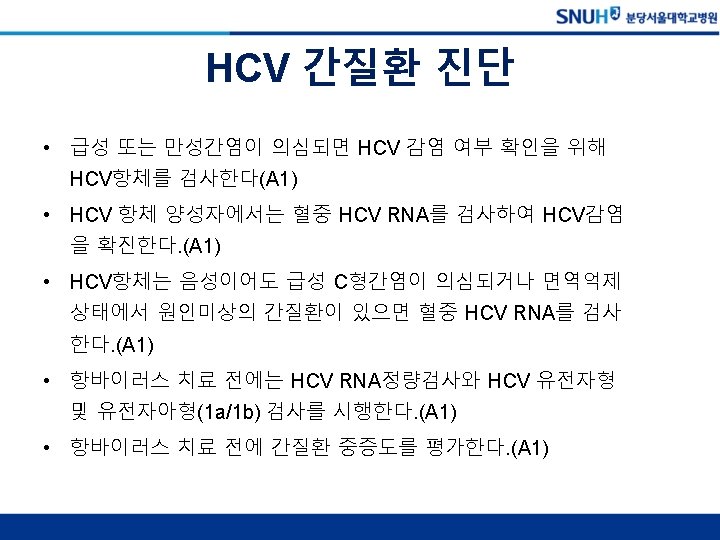 SNUH 분당서울대학교병원

HCV 간질환 진단

• 급성 또는 만성간염이 의심되면 HCV 감염 여부 확인을 위해 HCV항체를 검사한다(A1)

• HCV 항체 양성자에서는 혈중 HCV RNA를 검사하여 HCV감염을 확진한다.(A1)

• HCV항체는 음성이어도 급성 C형간염이 의심되거나 면역억제 상태에서 원인미상의 간질환이 있으면 혈중 HCV RNA를 검사한다.(A1)

• 항바이러스 치료 전에는 HCV RNA정량검사와 HCV 유전자형 및 유전자아형(1a/1b) 검사를 시행한다.(A1)

• 항바이러스 치료 전에 간질환 중증도를 평가한다.(A1)